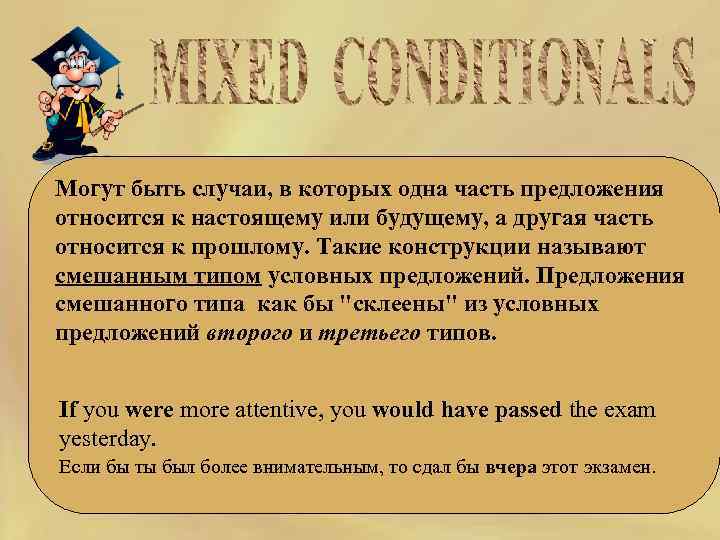 MIXED CONDITIONALS

Могут быть случаи, в которых одна часть предложения относится к настоящему или будущему, а другая часть относится к прошлому. Такие конструкции называют смешанным типом условных предложений. Предложения смешанного типа как бы "склеены" из условных предложений второго и третьего типов.

If you were more attentive, you would have passed the exam yesterday.
Если бы ты был более внимательным, то сдал бы вчера этот экзамен.